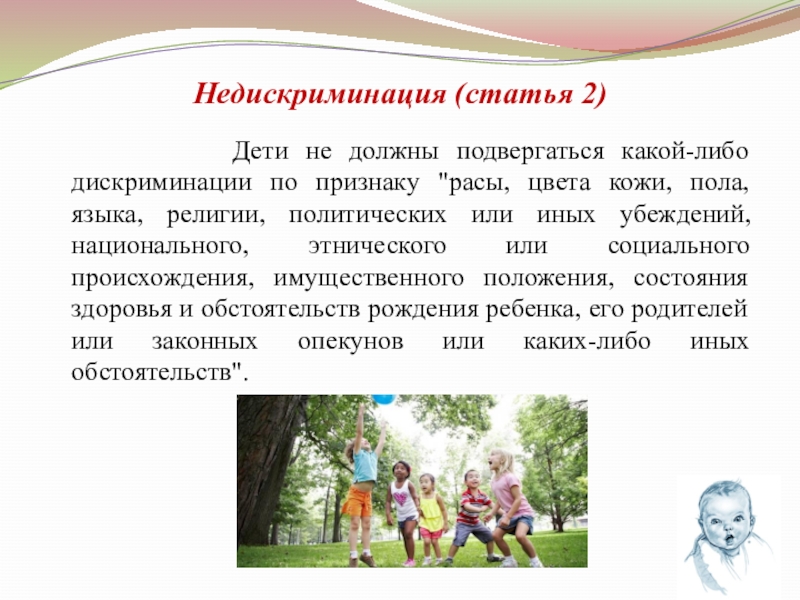 Недискриминация (статья 2)

Дети не должны подвергаться какой-либо дискриминации по признаку "расы, цвета кожи, пола, языка, религии, политических или иных убеждений, национального, этнического или социального происхождения, имущественного положения, состояния здоровья и обстоятельств рождения ребенка, его родителей или законных опекунов или каких-либо иных обстоятельств".